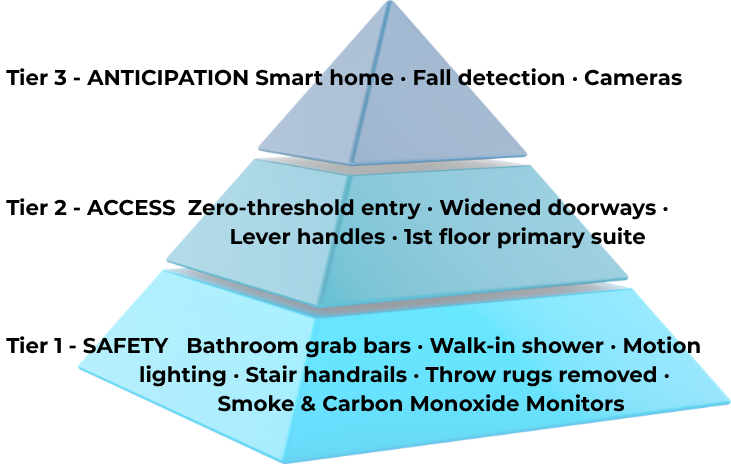 Tier 3 - ANTICIPATION Smart home · Fall detection · Cameras

Tier 2 - ACCESS Zero-threshold entry · Widened doorways · Lever handles · 1st floor primary suite

Tier 1 - SAFETY Bathroom grab bars · Walk-in shower · Motion lighting · Stair handrails · Throw rugs removed · Smoke & Carbon Monoxide Monitors